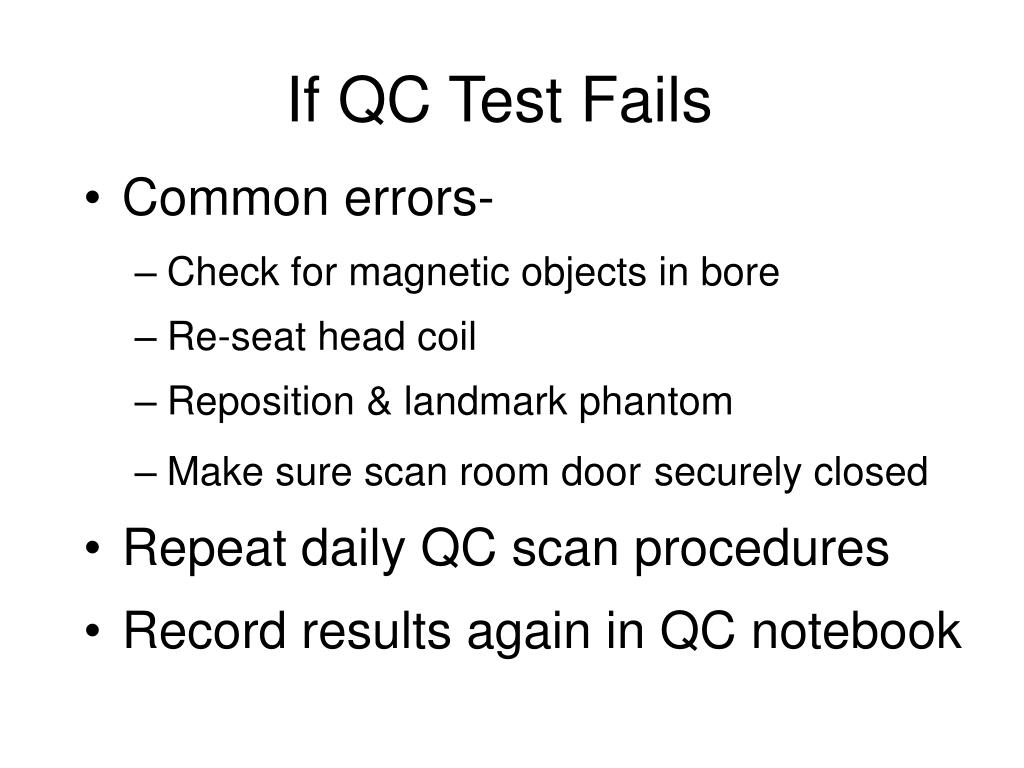 If QC Test Fails

• Common errors-
  – Check for magnetic objects in bore
  – Re-seat head coil
  – Reposition & landmark phantom
  – Make sure scan room door securely closed
• Repeat daily QC scan procedures
• Record results again in QC notebook